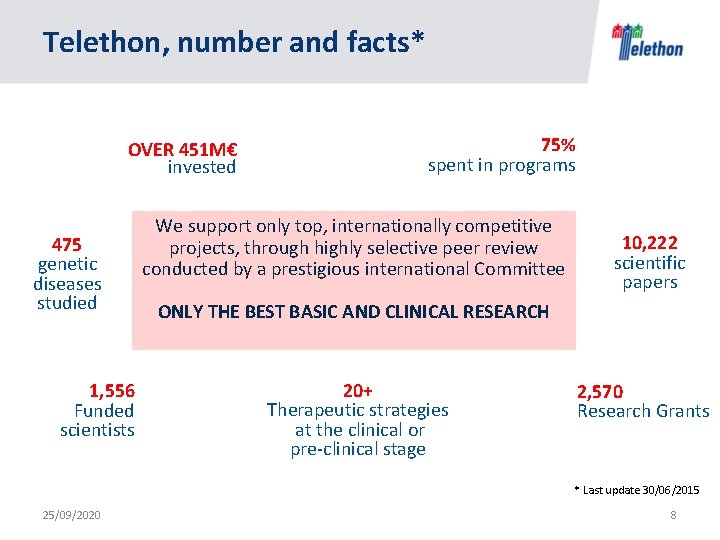 Telethon, number and facts*

Telethon

OVER 451M€
invested

75%
spent in programs

475
genetic diseases studied

We support only top, internationally competitive projects, through highly selective peer review conducted by a prestigious international Committee

ONLY THE BEST BASIC AND CLINICAL RESEARCH

10,222
scientific papers

1,556
Funded scientists

20+
Therapeutic strategies at the clinical or pre-clinical stage

2,570
Research Grants

* Last update 30/06/2015

25/09/2020

8